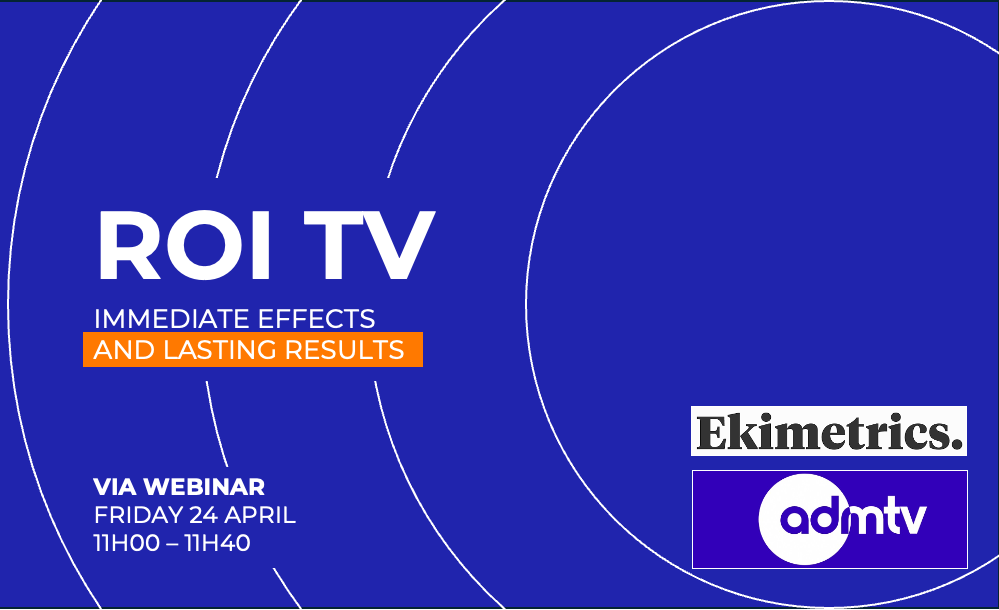 ROI TV

IMMEDIATE EFFECTS
AND LASTING RESULTS

VIA WEBINAR
FRIDAY 24 APRIL
11H00 – 11H40

Ekimetrics.

admtv